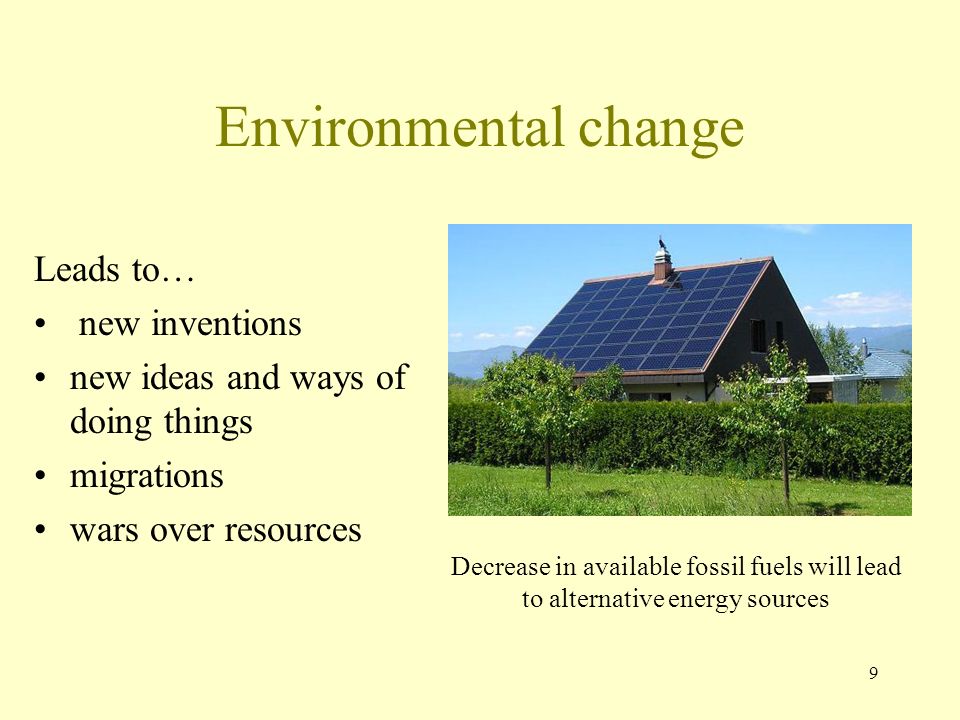 Environmental change

Leads to…
• new inventions
• new ideas and ways of doing things
• migrations
• wars over resources

Decrease in available fossil fuels will lead to alternative energy sources

9